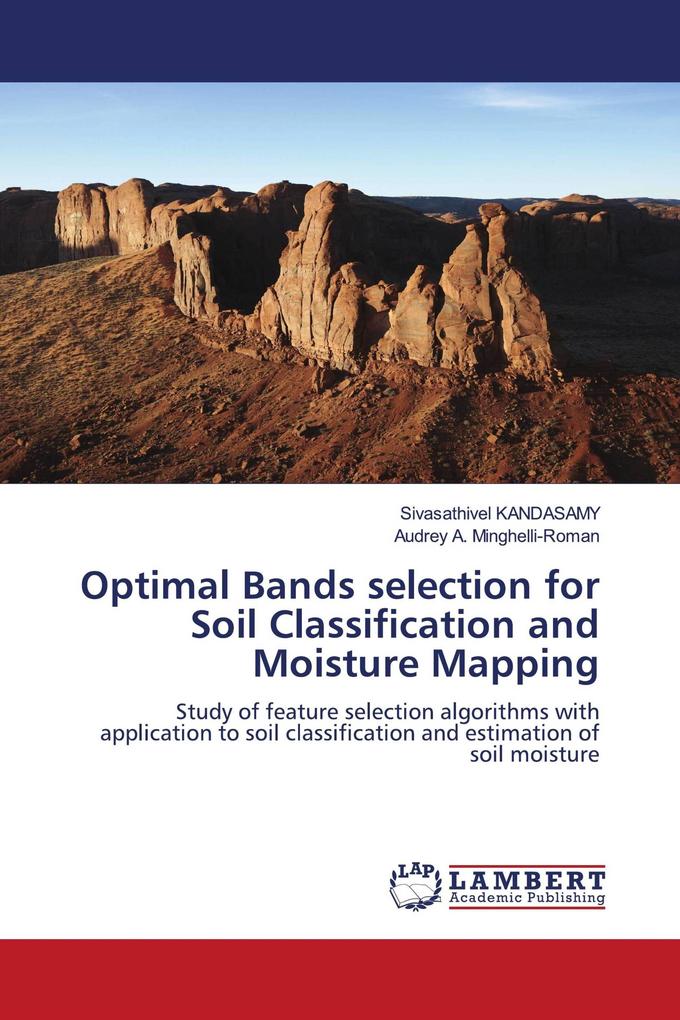 Sivasathivel KANDASAMY
Audrey A. Minghelli-Roman

Optimal Bands selection for Soil Classification and Moisture Mapping

Study of feature selection algorithms with application to soil classification and estimation of soil moisture

LAP
LAMBERT
Academic Publishing